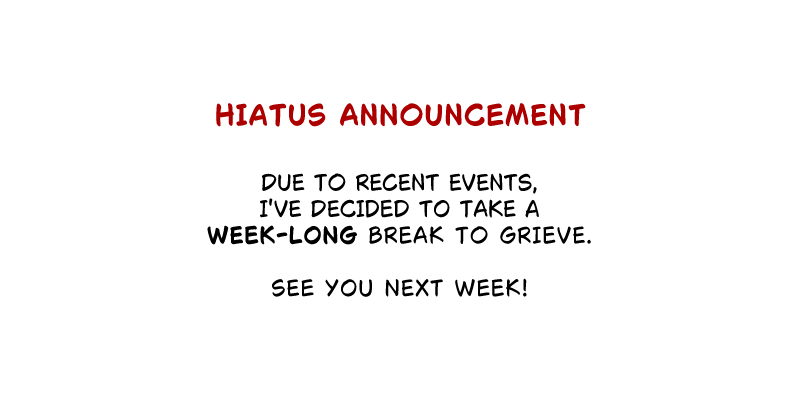 HIATUS ANNOUNCEMENT

DUE TO RECENT EVENTS, I'VE DECIDED TO TAKE A WEEK-LONG BREAK TO GRIEVE.

SEE YOU NEXT WEEK!